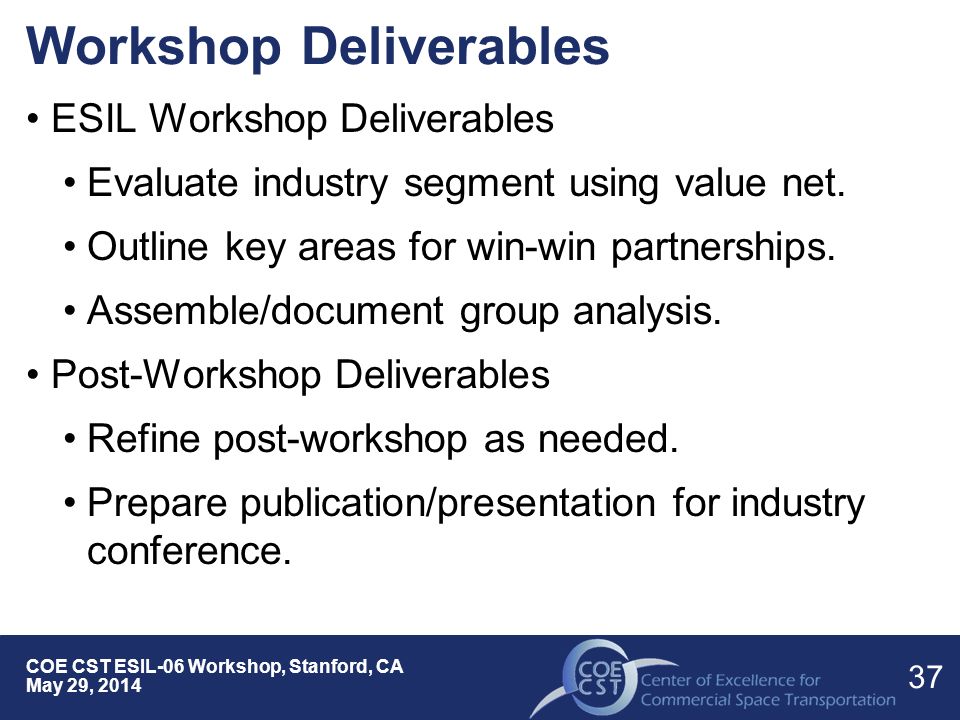 Workshop Deliverables

• ESIL Workshop Deliverables

• Evaluate industry segment using value net.

• Outline key areas for win-win partnerships.

• Assemble/document group analysis.

• Post-Workshop Deliverables

• Refine post-workshop as needed.

• Prepare publication/presentation for industry conference.

COE CST ESIL-06 Workshop, Stanford, CA
May 29, 2014

COE CST Center of Excellence for Commercial Space Transportation

37